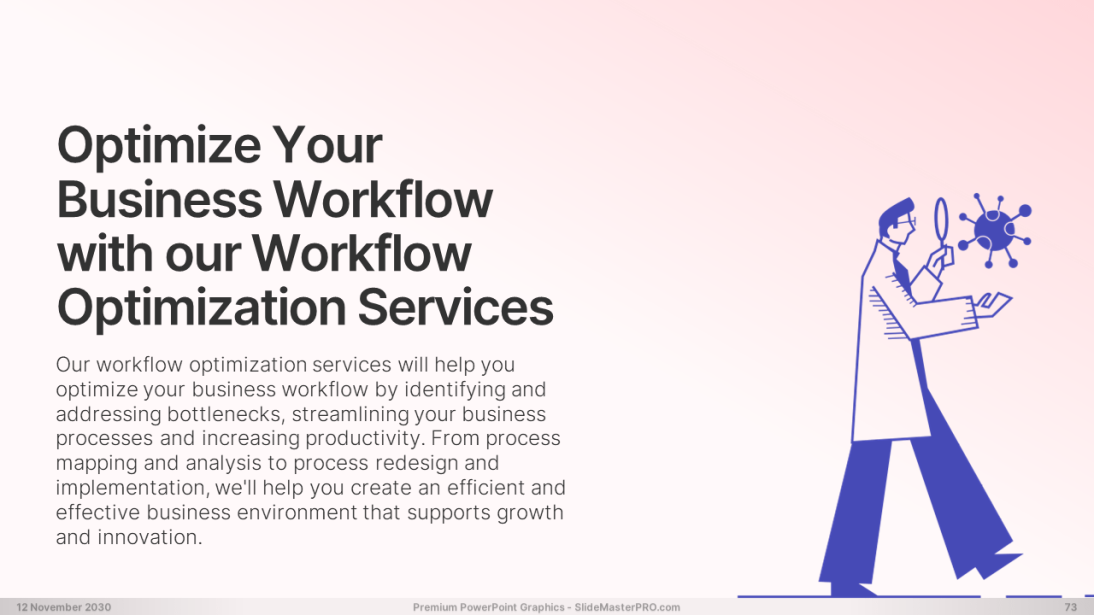 Optimize Your Business Workflow with our Workflow Optimization Services

Our workflow optimization services will help you optimize your business workflow by identifying and addressing bottlenecks, streamlining your business processes and increasing productivity. From process mapping and analysis to process redesign and implementation, we'll help you create an efficient and effective business environment that supports growth and innovation.

12 November 2030
Premium PowerPoint Graphics - SlideMasterPRO.com
73